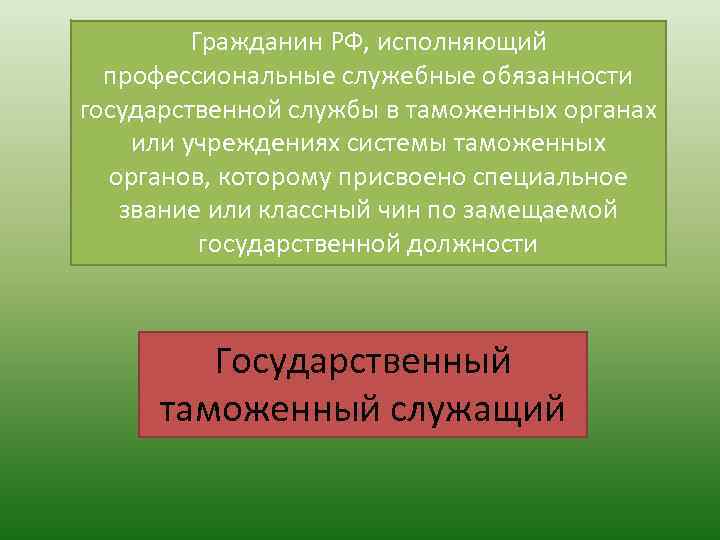 Гражданин РФ, исполняющий профессиональные служебные обязанности государственной службы в таможенных органах или учреждениях системы таможенных органов, которому присвоено специальное звание или классный чин по замещаемой государственной должности

Государственный таможенный служащий